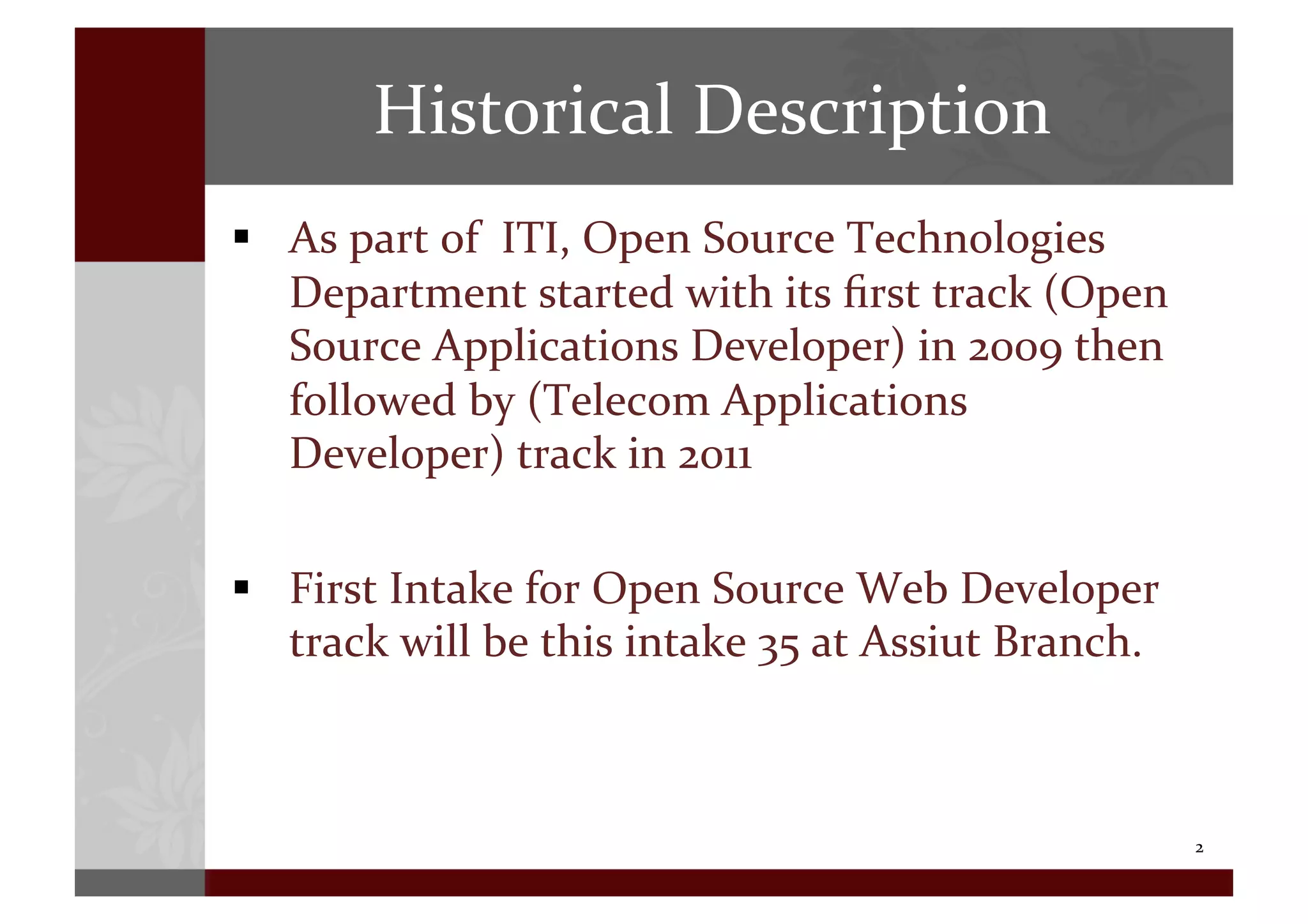 Historical Description

▪ As part of ITI, Open Source Technologies Department started with its first track (Open Source Applications Developer) in 2009 then followed by (Telecom Applications Developer) track in 2011

▪ First Intake for Open Source Web Developer track will be this intake 35 at Assiut Branch.

2